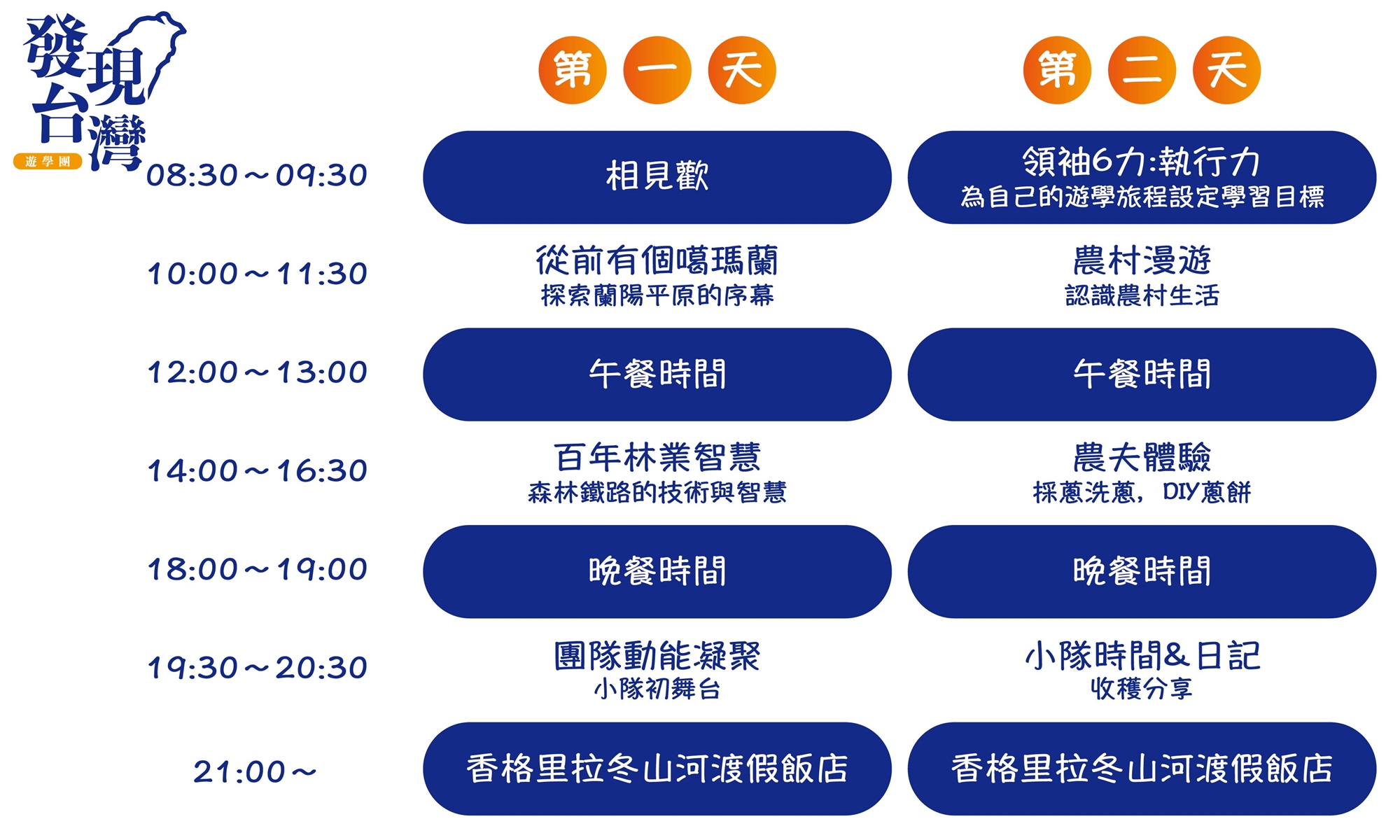 發現台灣
遊學團

| | 第一天 | 第二天 |
|---|---|---|
| 08:30～09:30 | 相見歡 | 領袖6力:執行力 為自己的遊學旅程設定學習目標 |
| 10:00～11:30 | 從前有個噶瑪蘭 探索蘭陽平原的序幕 | 農村漫遊 認識農村生活 |
| 12:00～13:00 | 午餐時間 | 午餐時間 |
| 14:00～16:30 | 百年林業智慧 森林鐵路的技術與智慧 | 農夫體驗 採蔥洗蔥，DIY蔥餅 |
| 18:00～19:00 | 晚餐時間 | 晚餐時間 |
| 19:30～20:30 | 團隊動能凝聚 小隊初舞台 | 小隊時間&日記 收穫分享 |
| 21:00～ | 香格里拉冬山河渡假飯店 | 香格里拉冬山河渡假飯店 |